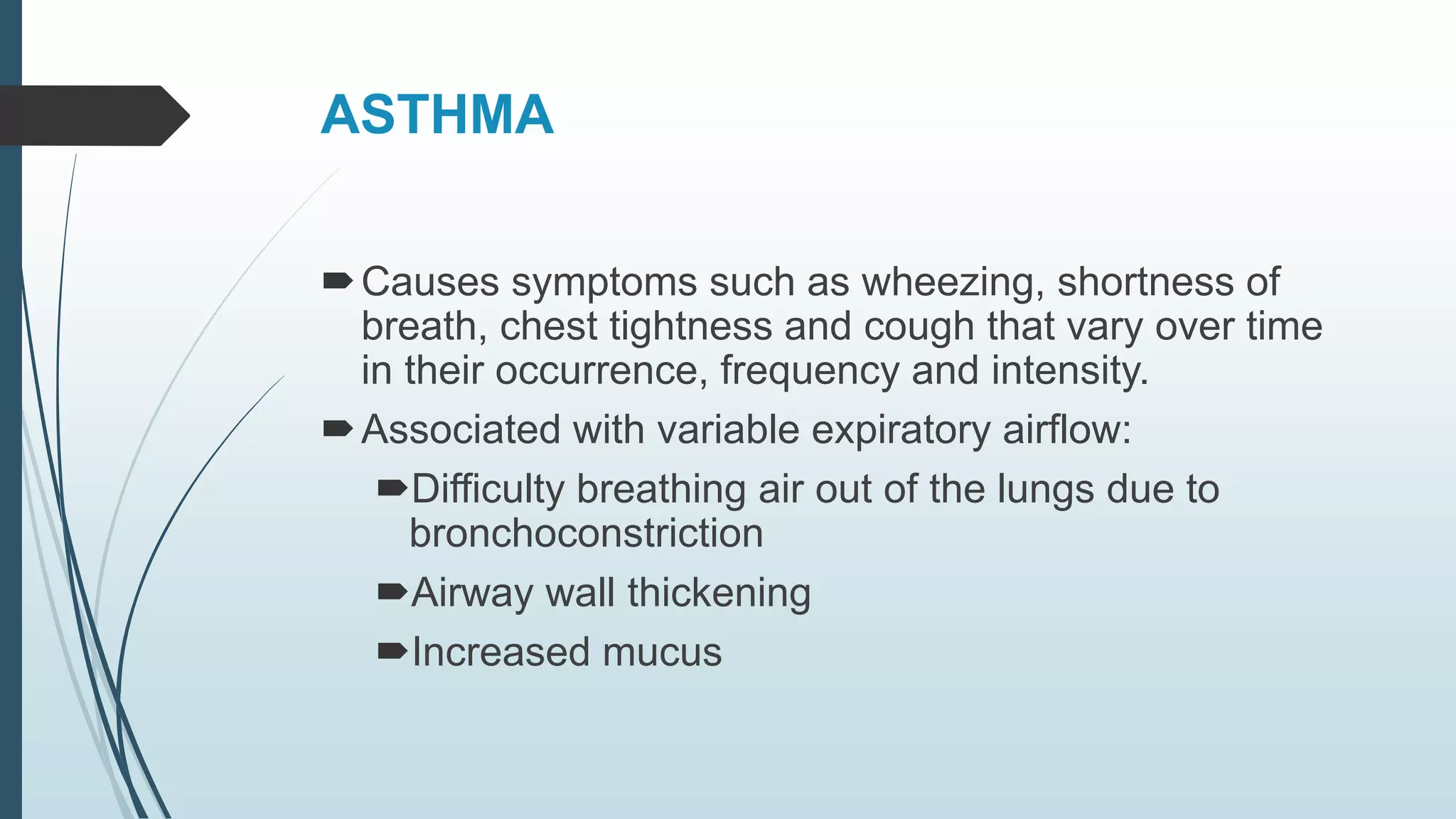 ASTHMA

Causes symptoms such as wheezing, shortness of breath, chest tightness and cough that vary over time in their occurrence, frequency and intensity.

Associated with variable expiratory airflow:

Difficulty breathing air out of the lungs due to bronchoconstriction

Airway wall thickening

Increased mucus